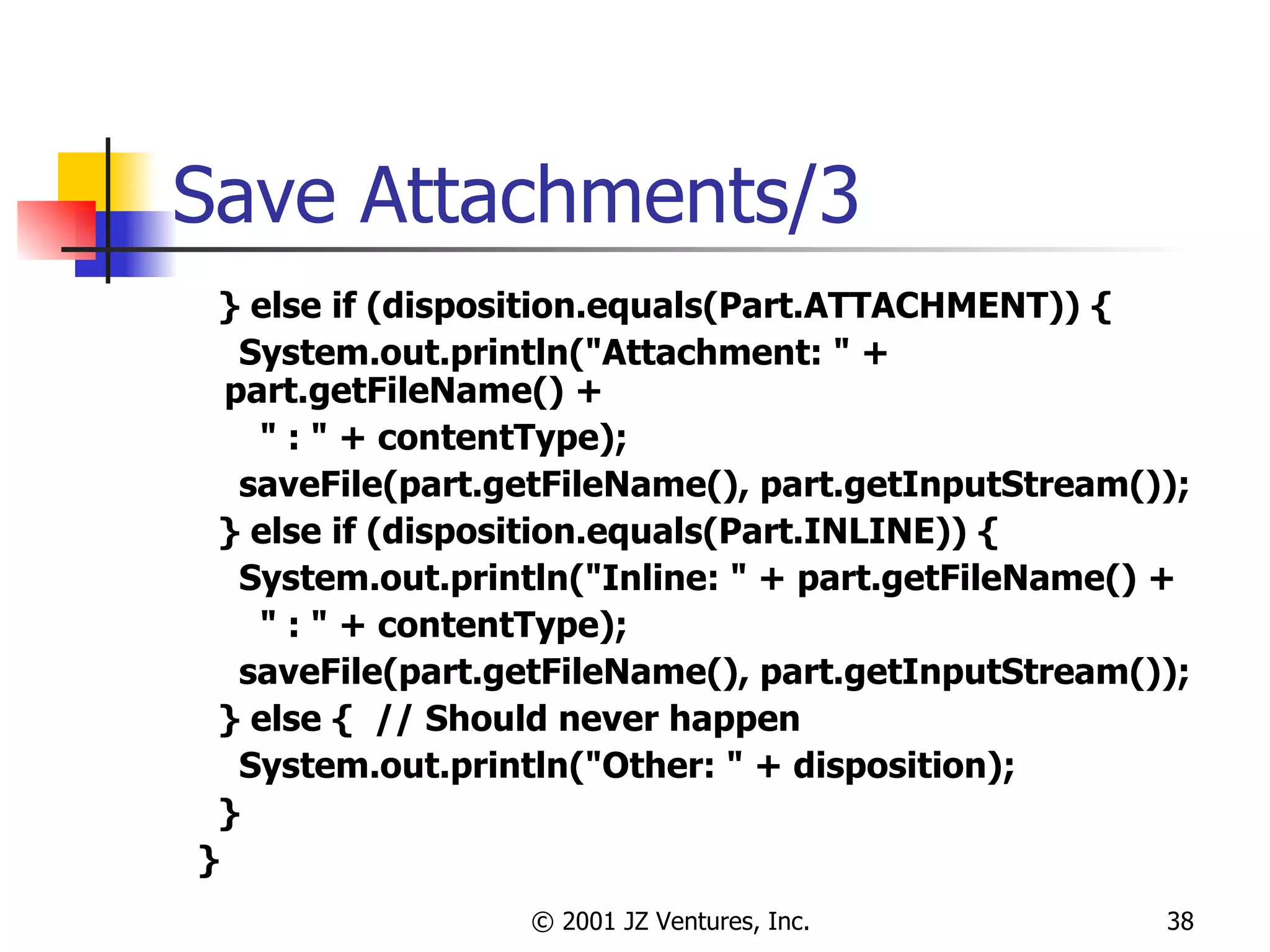 Save Attachments/3

} else if (disposition.equals(Part.ATTACHMENT)) {
System.out.println("Attachment: " + part.getFileName() +
" : " + contentType);
saveFile(part.getFileName(), part.getInputStream());
} else if (disposition.equals(Part.INLINE)) {
System.out.println("Inline: " + part.getFileName() +
" : " + contentType);
saveFile(part.getFileName(), part.getInputStream());
} else { // Should never happen
System.out.println("Other: " + disposition);
}
}

© 2001 JZ Ventures, Inc.

38